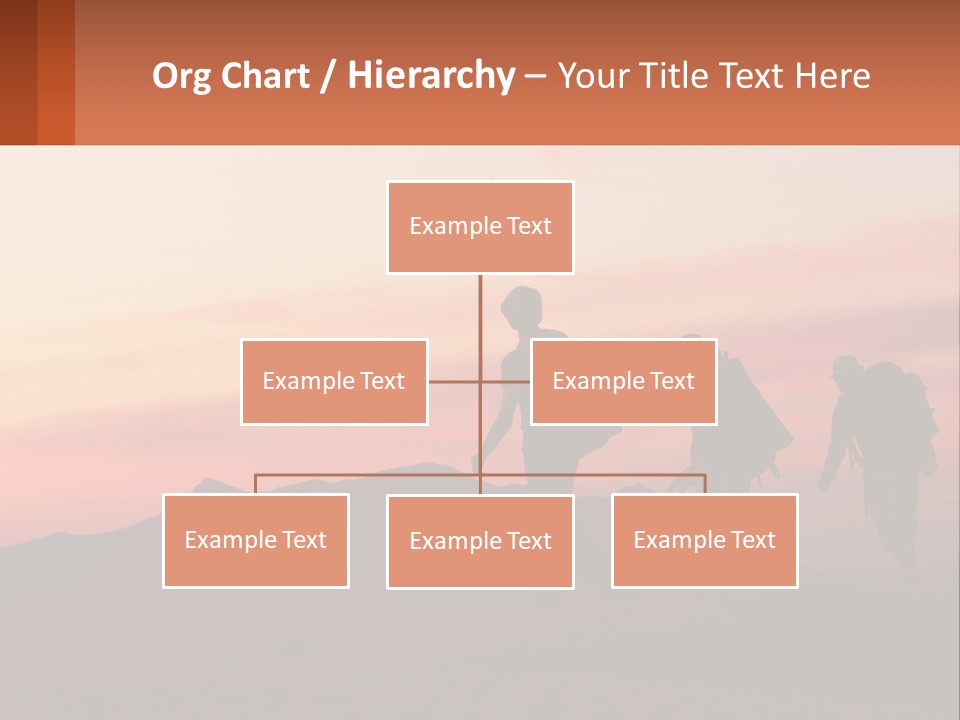 Org Chart / Hierarchy – Your Title Text Here

Example Text

Example Text

Example Text

Example Text

Example Text

Example Text